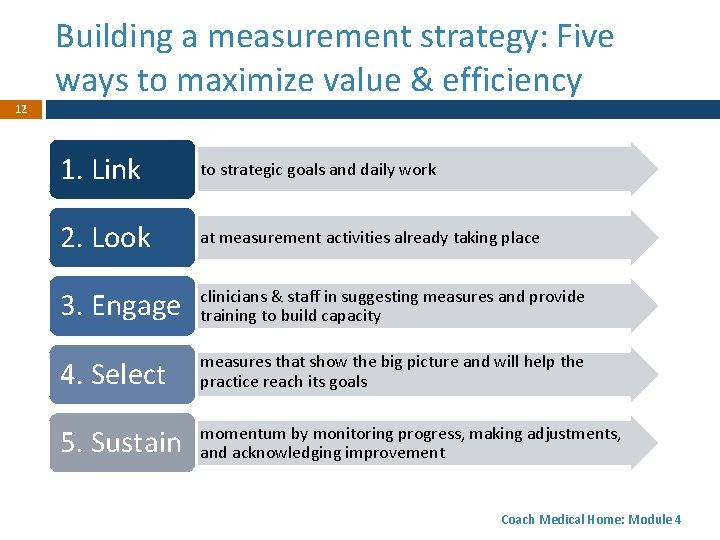 Building a measurement strategy: Five ways to maximize value & efficiency

12

1. Link
to strategic goals and daily work

2. Look
at measurement activities already taking place

3. Engage
clinicians & staff in suggesting measures and provide training to build capacity

4. Select
measures that show the big picture and will help the practice reach its goals

5. Sustain
momentum by monitoring progress, making adjustments, and acknowledging improvement

Coach Medical Home: Module 4